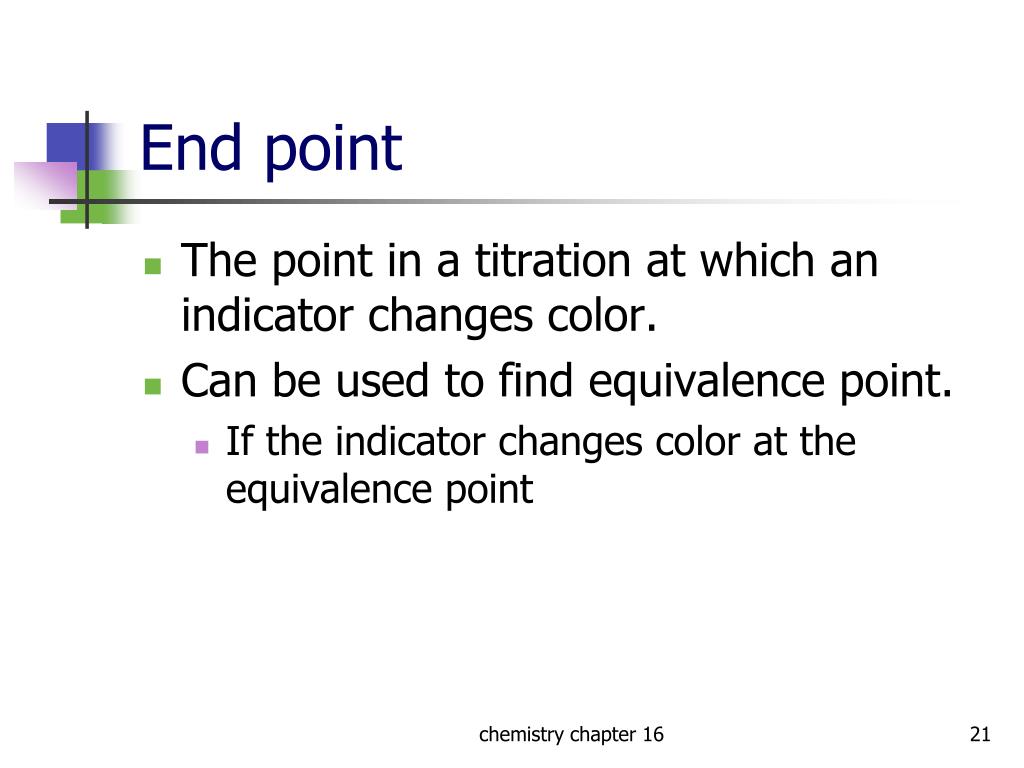 End point

- The point in a titration at which an indicator changes color.
- Can be used to find equivalence point.
  - If the indicator changes color at the equivalence point

chemistry chapter 16

21